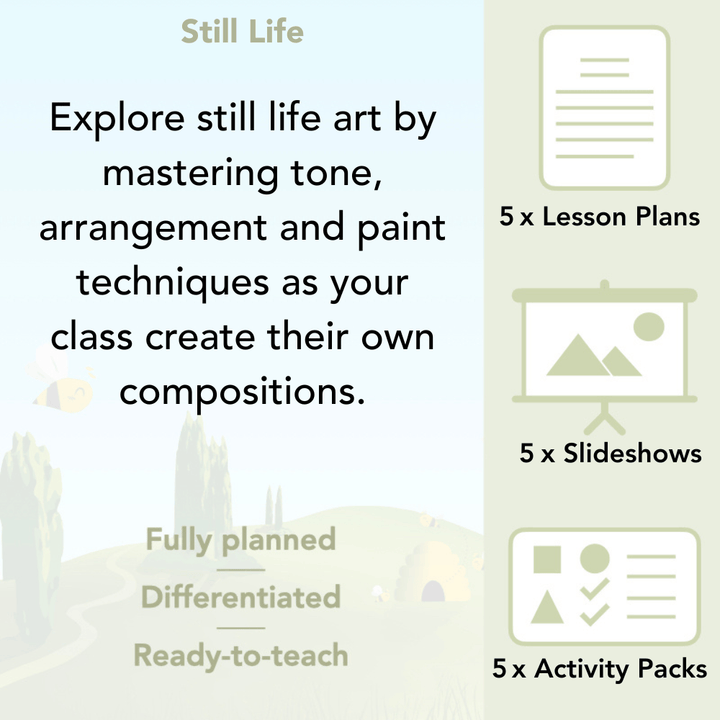 Still Life

Explore still life art by mastering tone, arrangement and paint techniques as your class create their own compositions.

Fully planned

Differentiated

Ready-to-teach

5 x Lesson Plans

5 x Slideshows

5 x Activity Packs